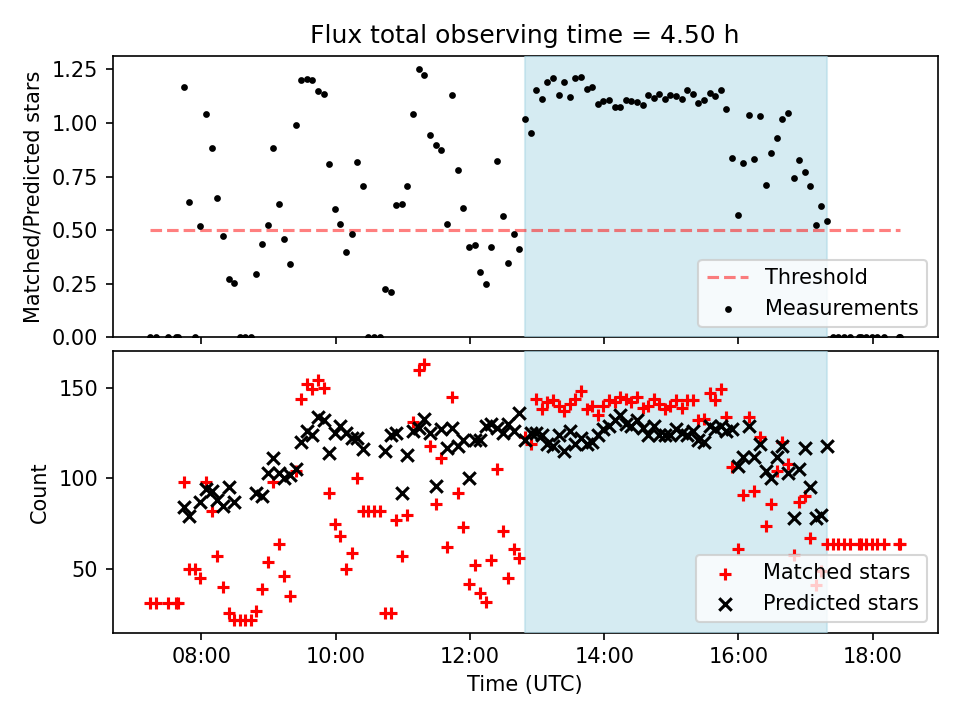 Flux total observing time = 4.50 h

Matched/Predicted stars

1.25
1.00
0.75
0.50
0.25
0.00

Threshold
Measurements

Count

150
100
50

Matched stars
Predicted stars

08:00
10:00
12:00
14:00
16:00
18:00

Time (UTC)